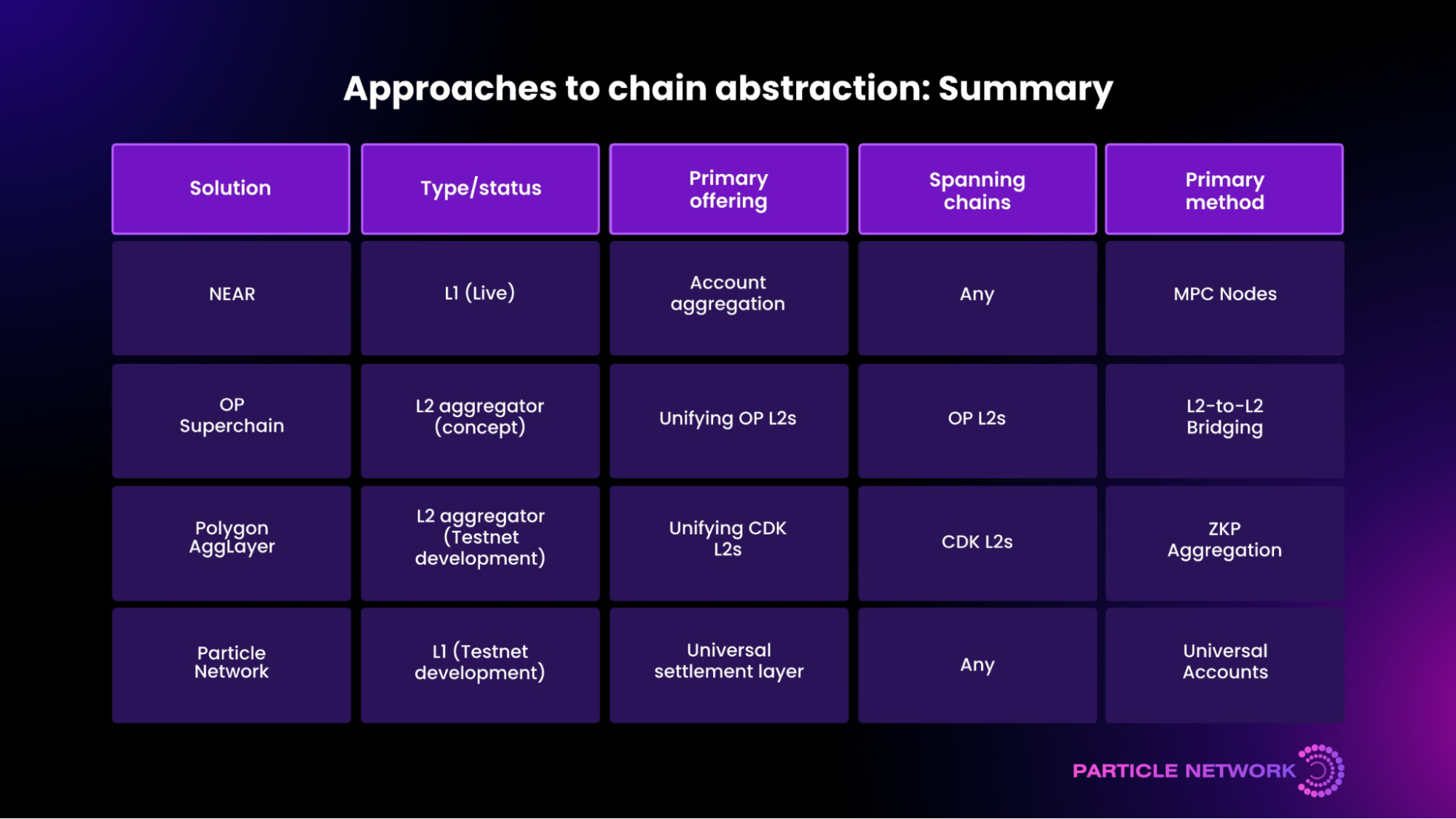 Approaches to chain abstraction: Summary

| Solution | Type/status | Primary offering | Spanning chains | Primary method |
|---|---|---|---|---|
| NEAR | L1 (Live) | Account aggregation | Any | MPC Nodes |
| OP Superchain | L2 aggregator (concept) | Unifying OP L2s | OP L2s | L2-to-L2 Bridging |
| Polygon AggLayer | L2 aggregator (Testnet development) | Unifying CDK L2s | CDK L2s | ZKP Aggregation |
| Particle Network | L1 (Testnet development) | Universal settlement layer | Any | Universal Accounts |

PARTICLE NETWORK